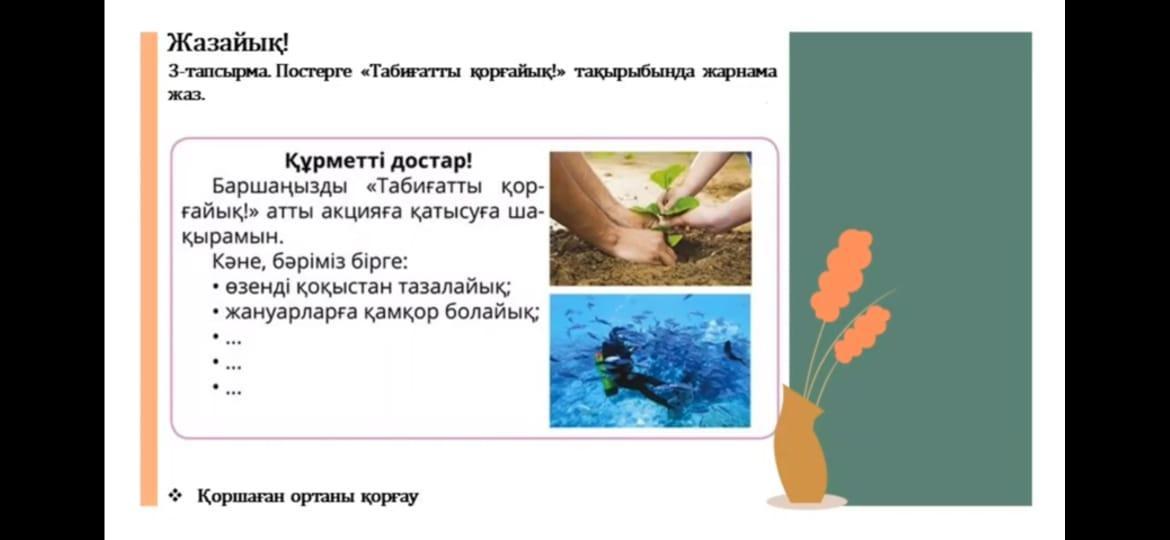 Жазайық!

3-тапсырма. Постерге «Табиғатты қорғайық!» тақырыбында жарнама жаз.

Құрметті достар!

Баршаңызды «Табиғатты қорғайық!» атты акцияға қатысуға шақырамын.

Кәне, бәріміз бірге:

• өзенді қоқыстан тазалайық;
• жануарларға қамқор болайық;
• ...
• ...
• ...

❖ Қоршаған ортаны қорғау